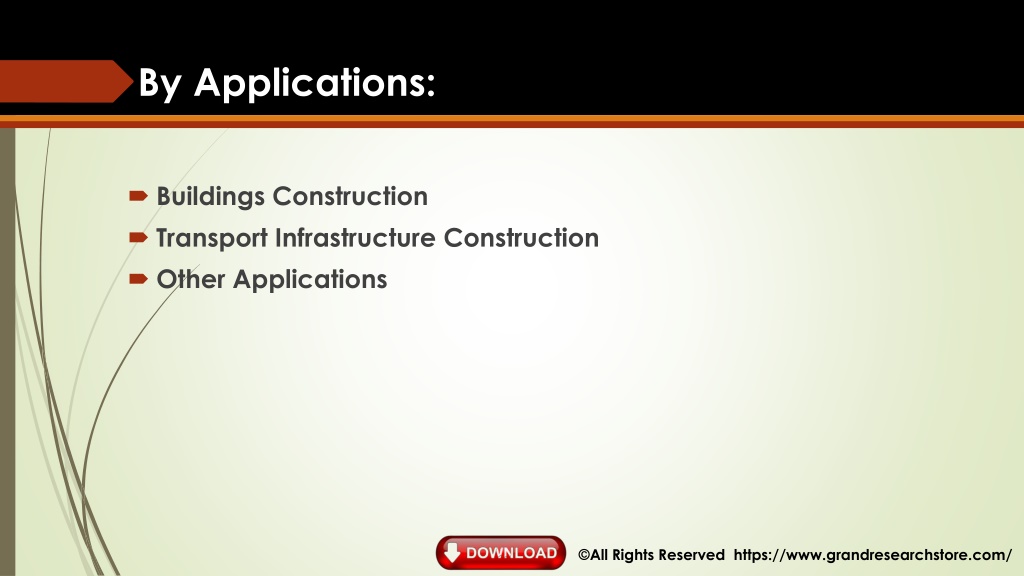 By Applications:

Buildings Construction
Transport Infrastructure Construction
Other Applications

DOWNLOAD

©All Rights Reserved https://www.grandresearchstore.com/